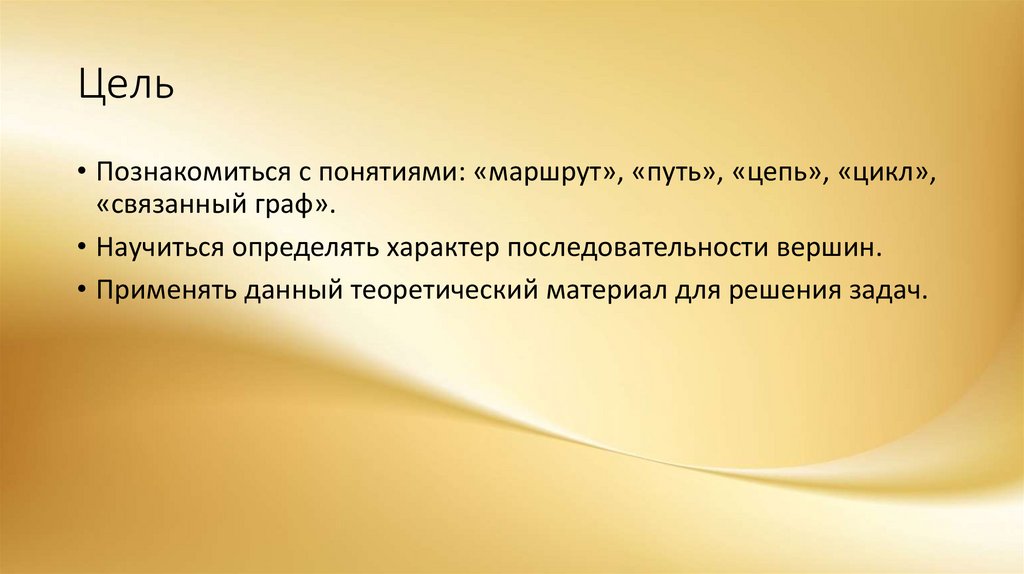 Цель

• Познакомиться с понятиями: «маршрут», «путь», «цепь», «цикл», «связанный граф».

• Научиться определять характер последовательности вершин.

• Применять данный теоретический материал для решения задач.